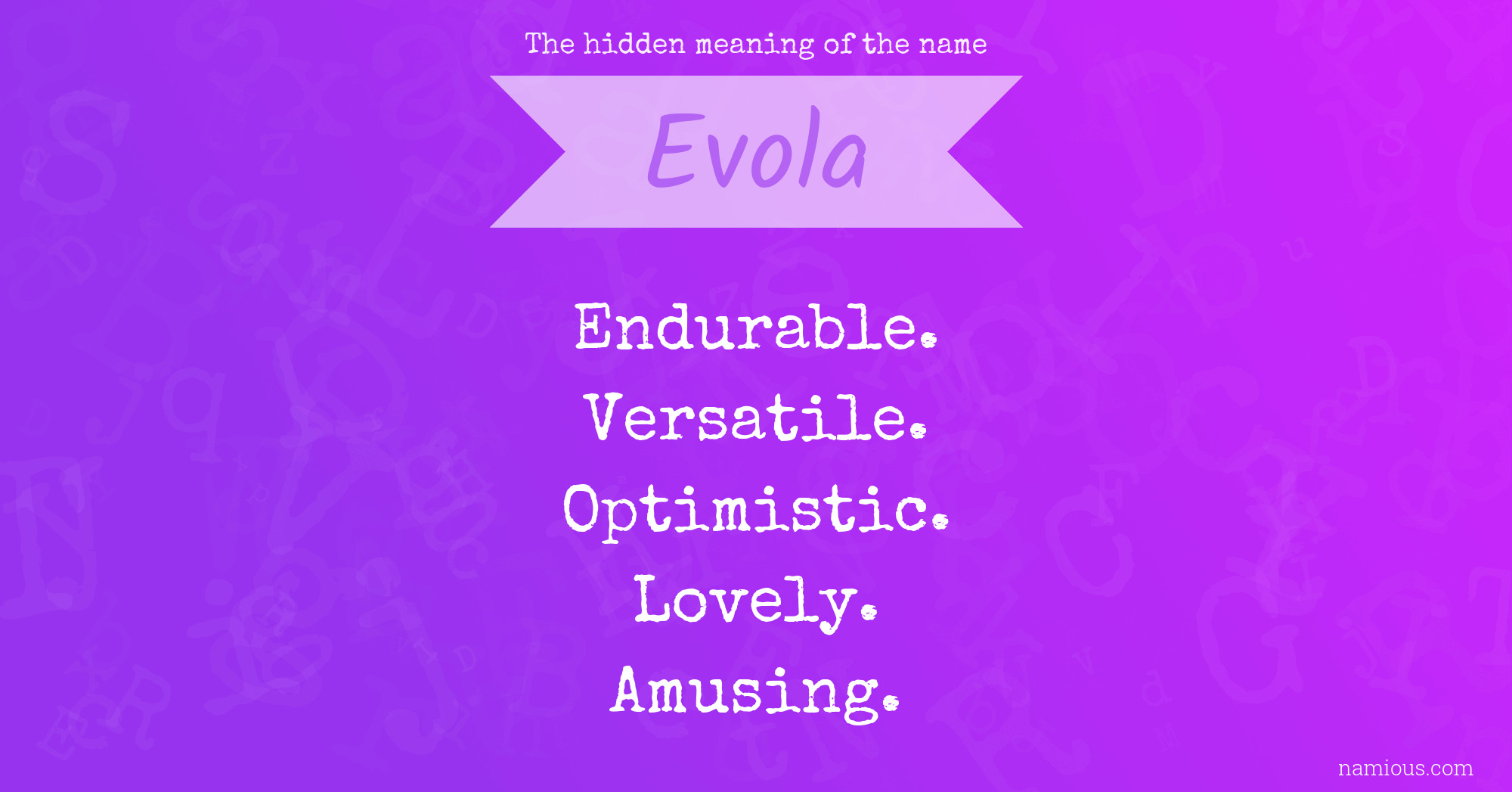 The hidden meaning of the name

Evola

Endurable.
Versatile.
Optimistic.
Lovely.
Amusing.

namious.com